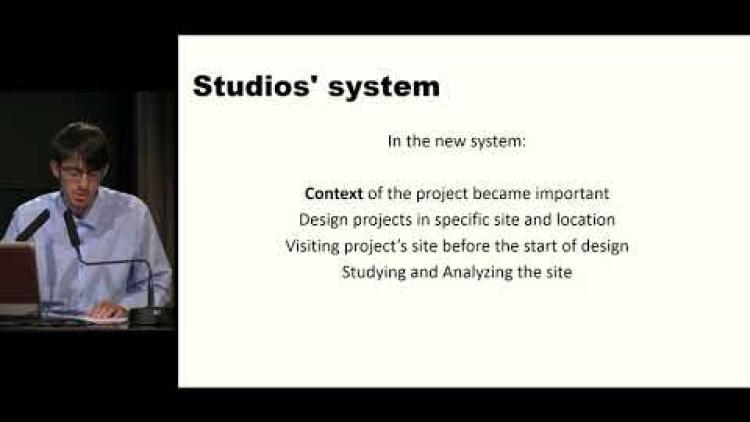 Studios' system

In the new system:

Context of the project became important
Design projects in specific site and location
Visiting project's site before the start of design
Studying and Analyzing the site